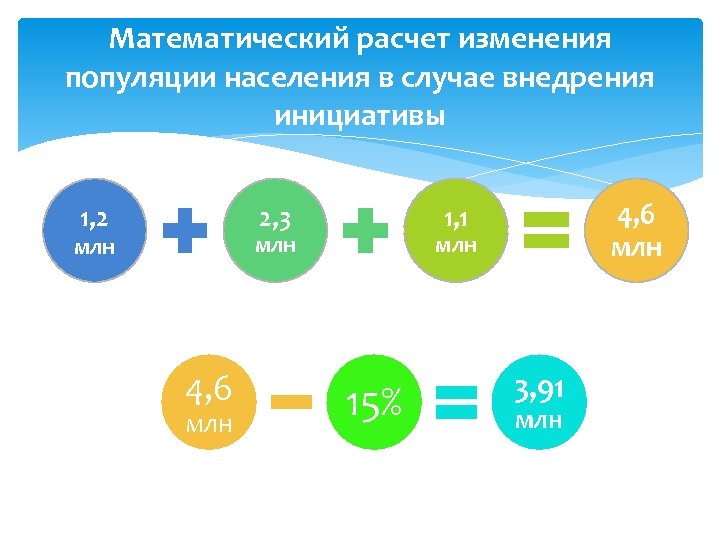 Математический расчет изменения популяции населения в случае внедрения инициативы

1,2 млн + 2,3 млн + 1,1 млн = 4,6 млн

4,6 млн − 15% = 3,91 млн